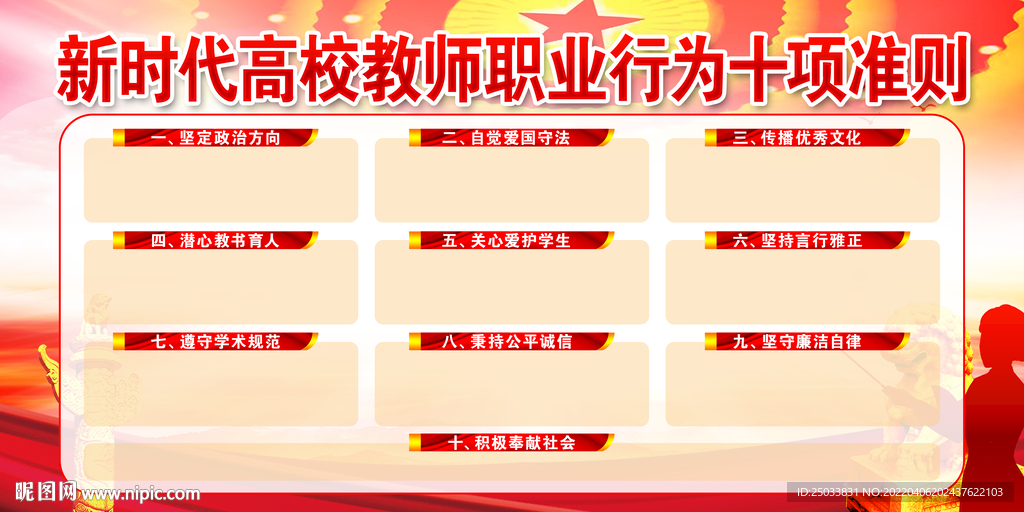 新时代高校教师职业行为十项准则

一、坚定政治方向

二、自觉爱国守法

三、传播优秀文化

四、潜心教书育人

五、关心爱护学生

六、坚持言行雅正

七、遵守学术规范

八、秉持公平诚信

九、坚守廉洁自律

十、积极奉献社会

昵图网 www.nipic.com

ID:25033831 NO:20220406202437622103